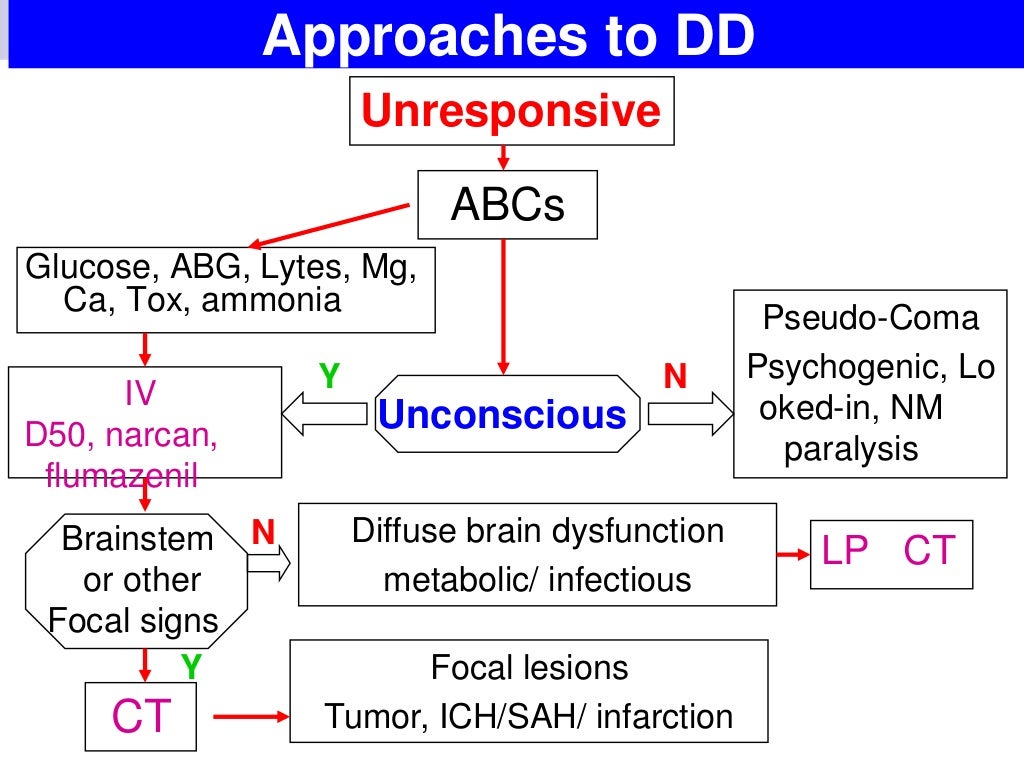 Approaches to DD

Unresponsive

ABCs

Glucose, ABG, Lytes, Mg, Ca, Tox, ammonia

IV D50, narcan, flumazenil

Y

Unconscious

N

Pseudo-Coma Psychogenic, Lo oked-in, NM paralysis

Brainstem or other Focal signs

N

Diffuse brain dysfunction metabolic/ infectious

LP CT

Y

CT

Focal lesions Tumor, ICH/SAH/ infarction